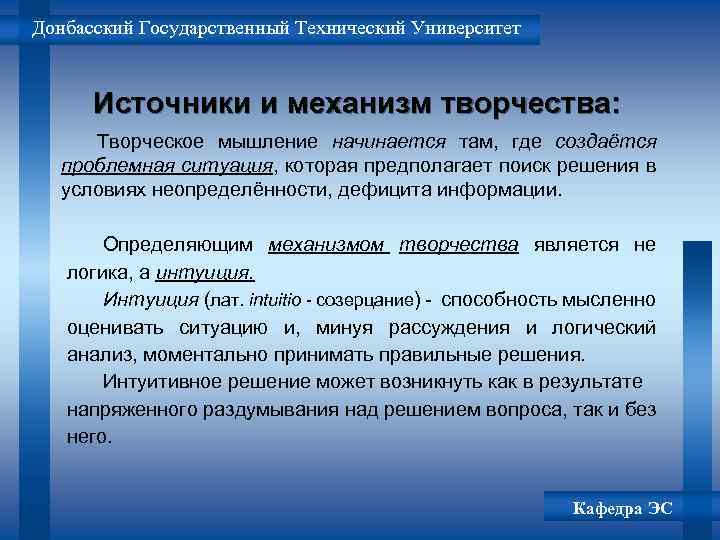 Донбасский Государственный Технический Университет

Источники и механизм творчества:

Творческое мышление начинается там, где создаётся проблемная ситуация, которая предполагает поиск решения в условиях неопределённости, дефицита информации.

Определяющим механизмом творчества является не логика, а интуиция.

Интуиция (лат. intuitio - созерцание) - способность мысленно оценивать ситуацию и, минуя рассуждения и логический анализ, моментально принимать правильные решения.

Интуитивное решение может возникнуть как в результате напряженного раздумывания над решением вопроса, так и без него.

Кафедра ЭС